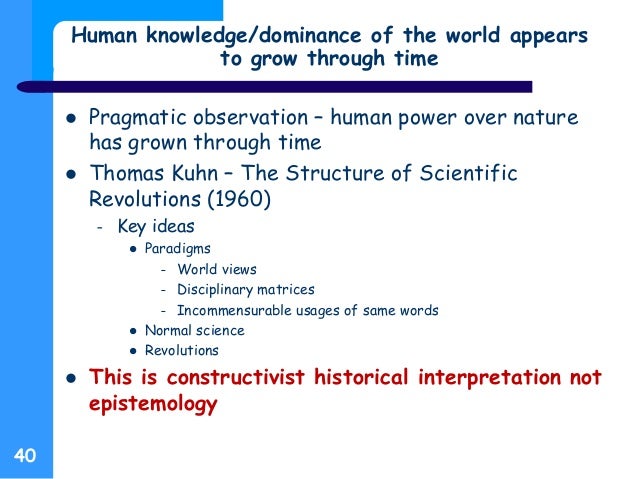 Human knowledge/dominance of the world appears to grow through time

- Pragmatic observation – human power over nature has grown through time
- Thomas Kuhn – The Structure of Scientific Revolutions (1960)
  - Key ideas
    - Paradigms
      - World views
      - Disciplinary matrices
      - Incommensurable usages of same words
    - Normal science
    - Revolutions
- This is constructivist historical interpretation not epistemology

40